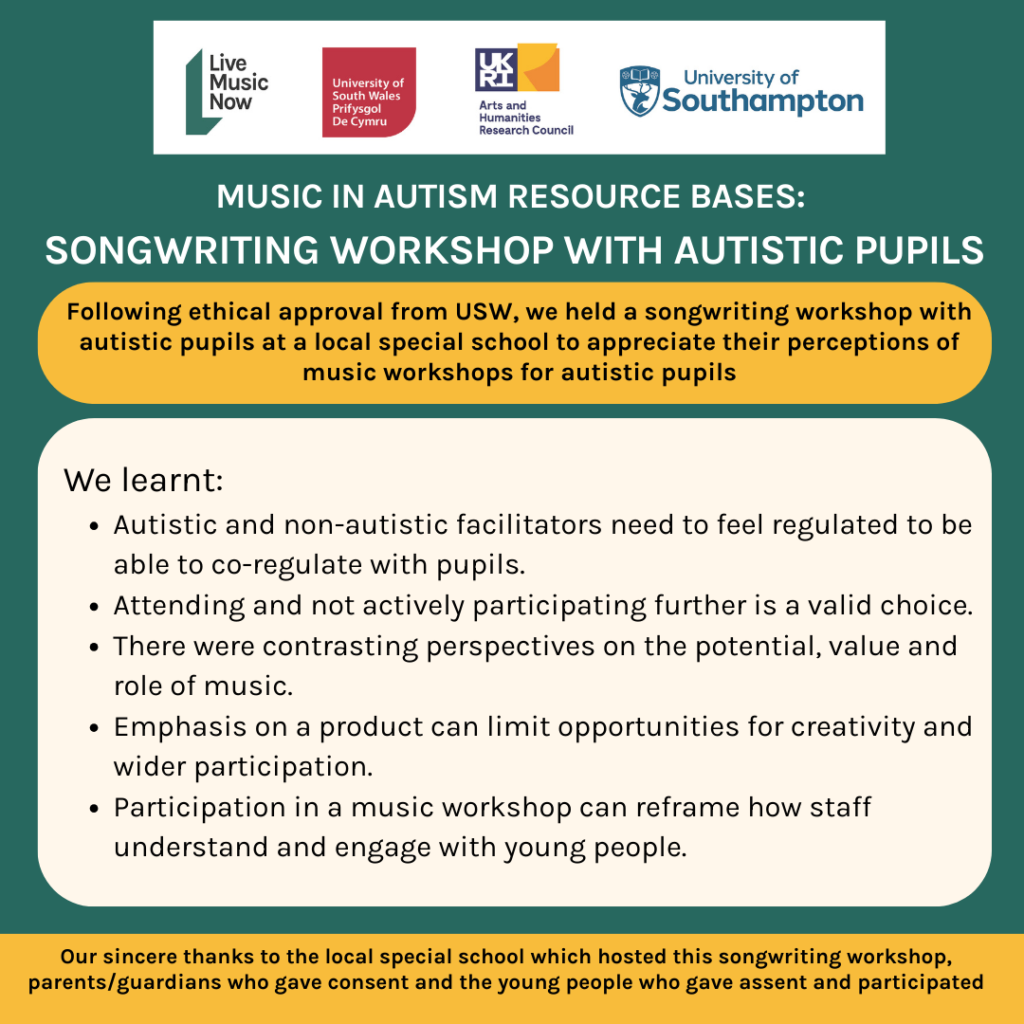 Live Music Now

University of South Wales Prifysgol De Cymru

UKRI Arts and Humanities Research Council

University of Southampton

MUSIC IN AUTISM RESOURCE BASES:

SONGWRITING WORKSHOP WITH AUTISTIC PUPILS

Following ethical approval from USW, we held a songwriting workshop with autistic pupils at a local special school to appreciate their perceptions of music workshops for autistic pupils

We learnt:

- Autistic and non-autistic facilitators need to feel regulated to be able to co-regulate with pupils.
- Attending and not actively participating further is a valid choice.
- There were contrasting perspectives on the potential, value and role of music.
- Emphasis on a product can limit opportunities for creativity and wider participation.
- Participation in a music workshop can reframe how staff understand and engage with young people.

Our sincere thanks to the local special school which hosted this songwriting workshop, parents/guardians who gave consent and the young people who gave assent and participated